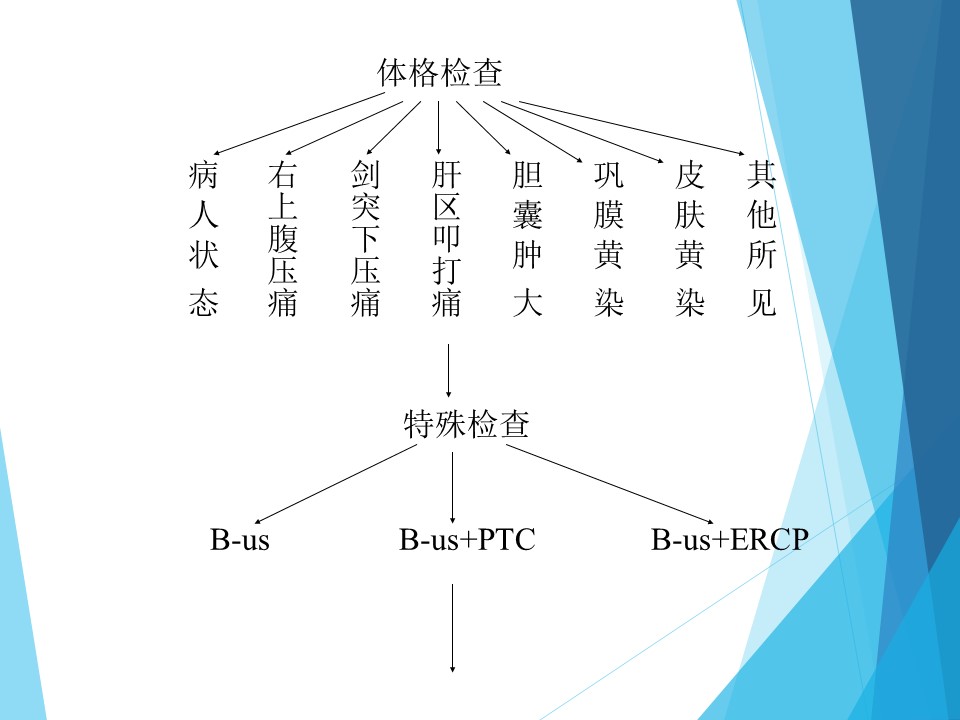 体格检查

病人状态

右上腹压痛

剑突下压痛

肝区叩打痛

胆囊肿大

巩膜黄染

皮肤黄染

其他所见

特殊检查

B-us

B-us+PTC

B-us+ERCP